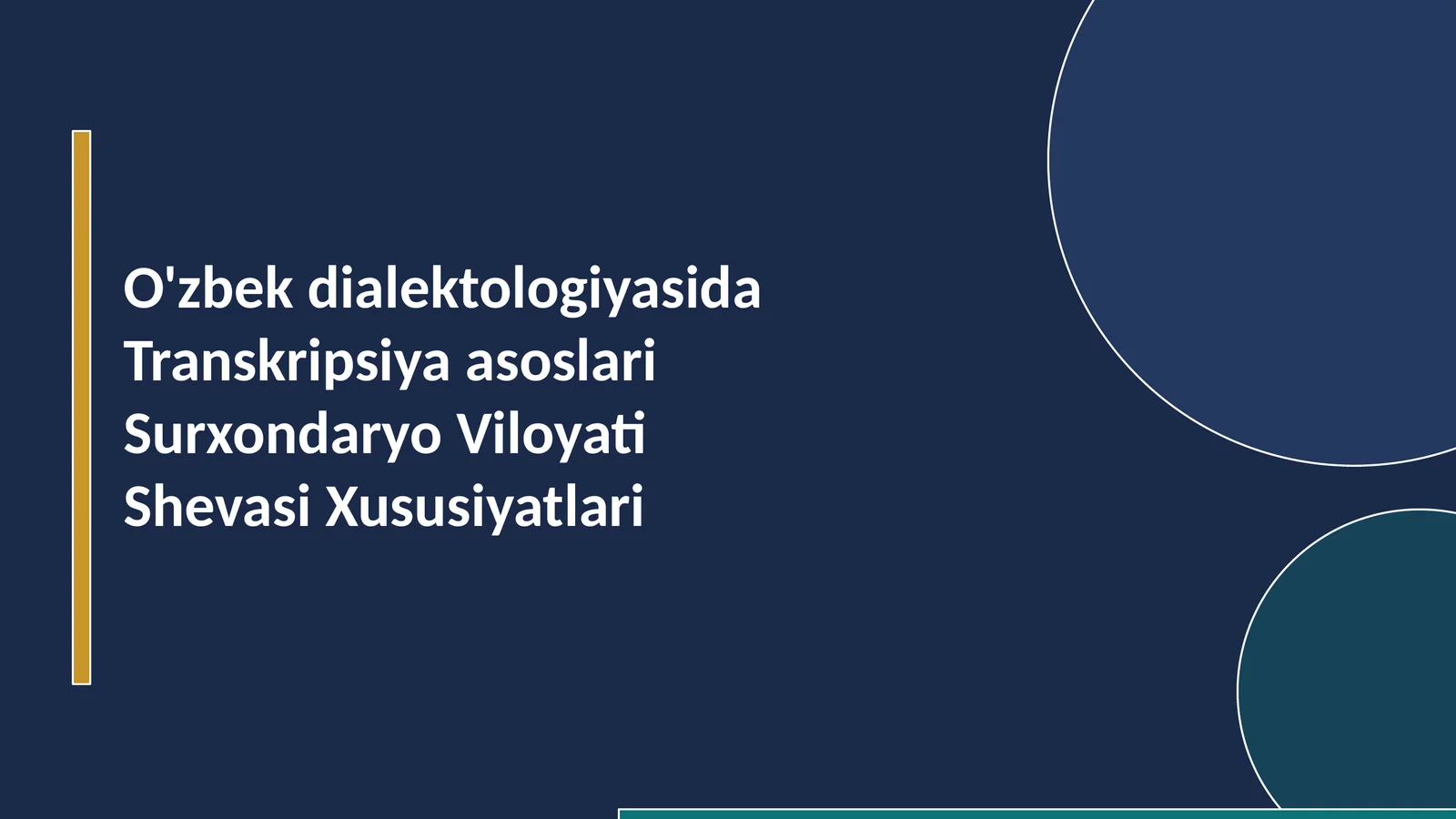 O'zbek dialektologiyasida Transkripsiya asoslari Surxondaryo Viloyati Shevasi Xususiyatlari